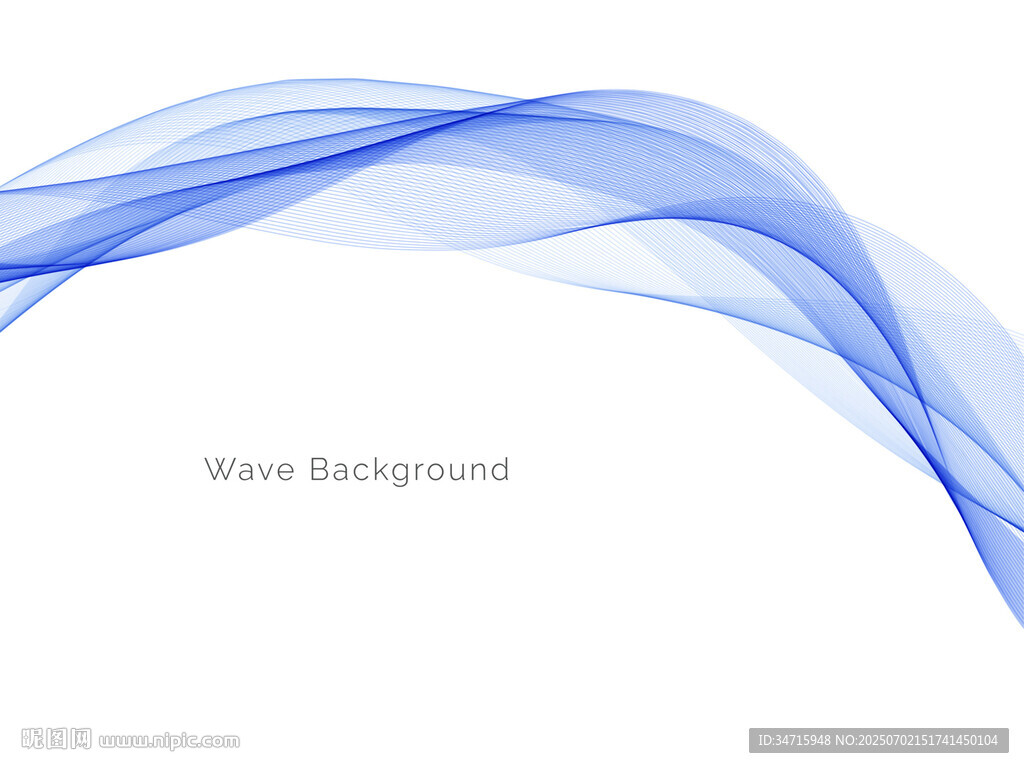 Wave Background

昵图网 www.nipic.com

ID:34715948 NO:20250702151741450104